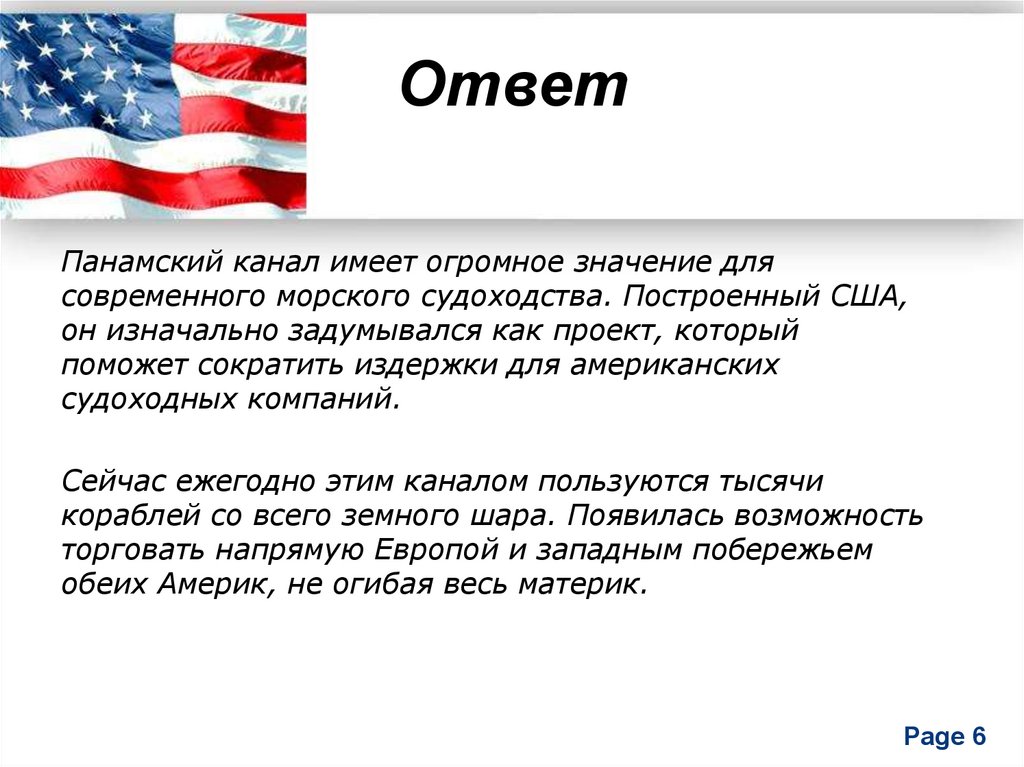 Ответ

Панамский канал имеет огромное значение для современного морского судоходства. Построенный США, он изначально задумывался как проект, который поможет сократить издержки для американских судоходных компаний.

Сейчас ежегодно этим каналом пользуются тысячи кораблей со всего земного шара. Появилась возможность торговать напрямую Европой и западным побережьем обеих Америк, не огибая весь материк.

Page 6